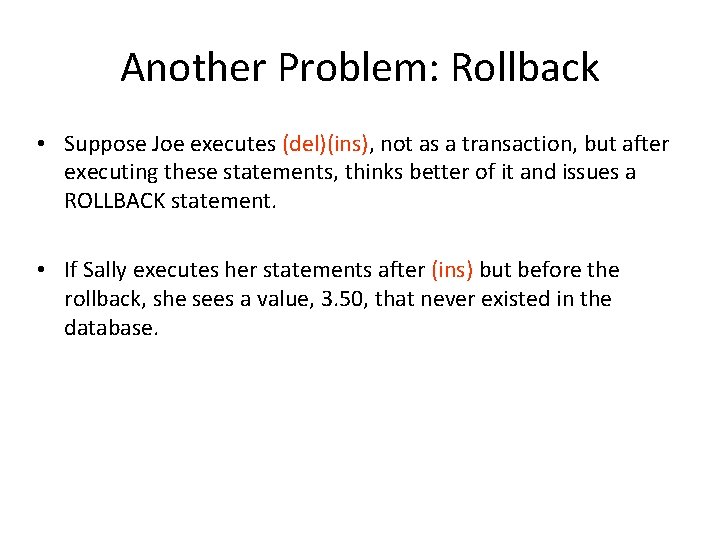 Another Problem: Rollback

• Suppose Joe executes (del)(ins), not as a transaction, but after executing these statements, thinks better of it and issues a ROLLBACK statement.

• If Sally executes her statements after (ins) but before the rollback, she sees a value, 3.50, that never existed in the database.